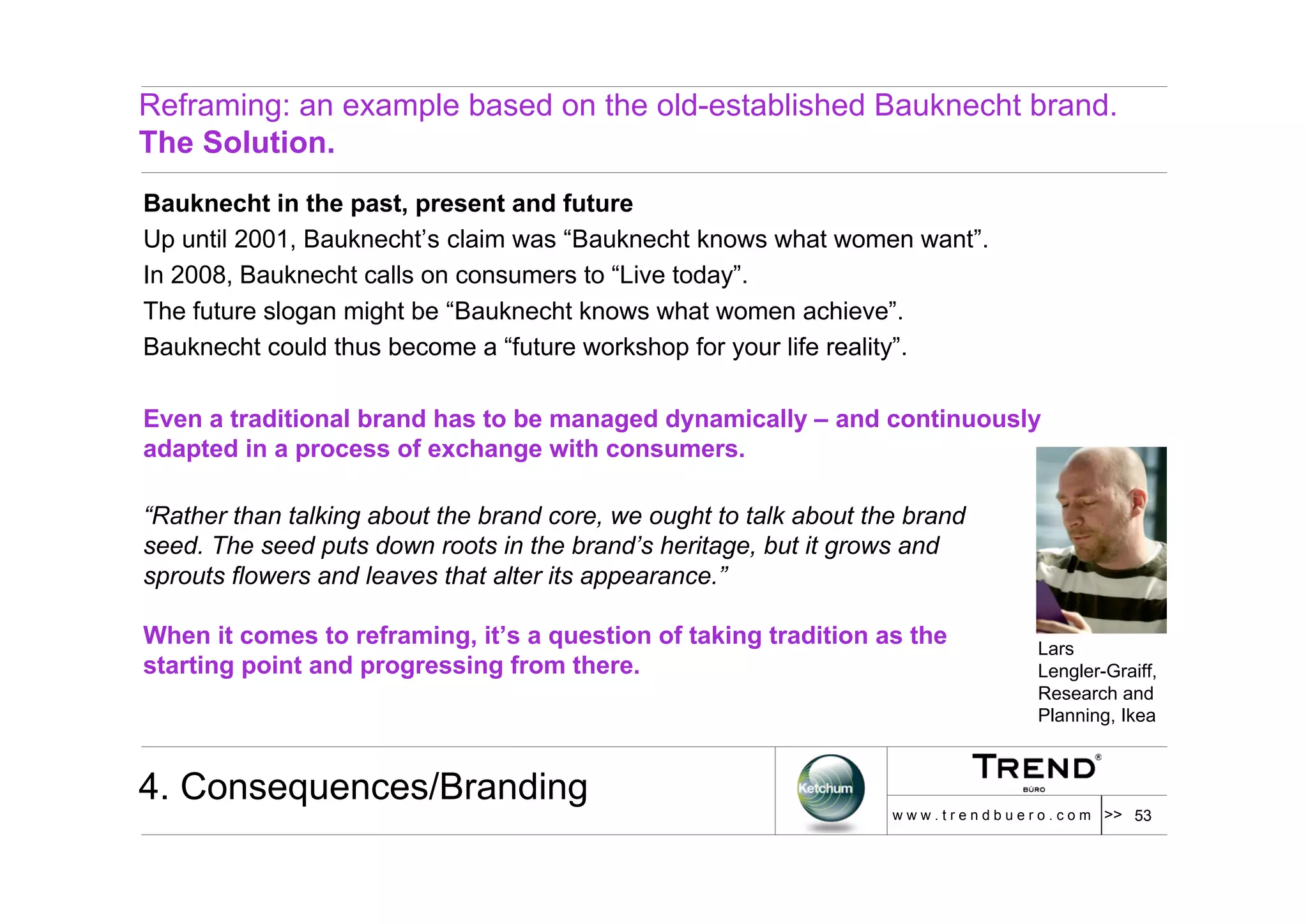 Reframing: an example based on the old-established Bauknecht brand.
The Solution.

Bauknecht in the past, present and future
Up until 2001, Bauknecht's claim was "Bauknecht knows what women want".
In 2008, Bauknecht calls on consumers to "Live today".
The future slogan might be "Bauknecht knows what women achieve".
Bauknecht could thus become a "future workshop for your life reality".

Even a traditional brand has to be managed dynamically – and continuously adapted in a process of exchange with consumers.

"Rather than talking about the brand core, we ought to talk about the brand seed. The seed puts down roots in the brand's heritage, but it grows and sprouts flowers and leaves that alter its appearance."

When it comes to reframing, it's a question of taking tradition as the starting point and progressing from there.

Lars Lengler-Graiff, Research and Planning, Ikea

4. Consequences/Branding

Ketchum

TREND®
BÜRO

www.trendbuero.com

>> 53